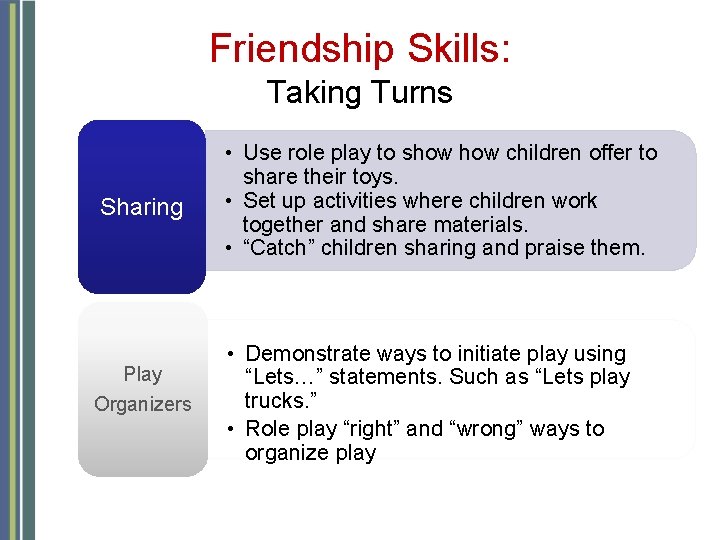 Friendship Skills:
Taking Turns

Sharing

• Use role play to show how children offer to share their toys.
• Set up activities where children work together and share materials.
• “Catch” children sharing and praise them.

Play Organizers

• Demonstrate ways to initiate play using “Lets…” statements. Such as “Lets play trucks.”
• Role play “right” and “wrong” ways to organize play